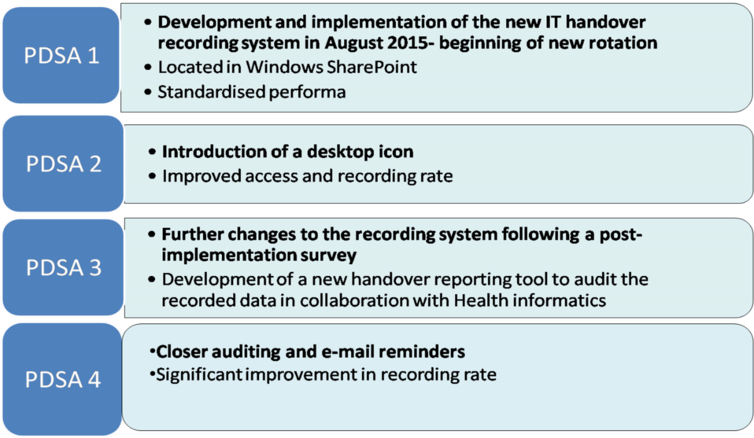 PDSA 1

• Development and implementation of the new IT handover recording system in August 2015- beginning of new rotation
• Located in Windows SharePoint
• Standardised performa

PDSA 2

• Introduction of a desktop icon
• Improved access and recording rate

PDSA 3

• Further changes to the recording system following a post-implementation survey
• Development of a new handover reporting tool to audit the recorded data in collaboration with Health informatics

PDSA 4

•Closer auditing and e-mail reminders
•Significant improvement in recording rate